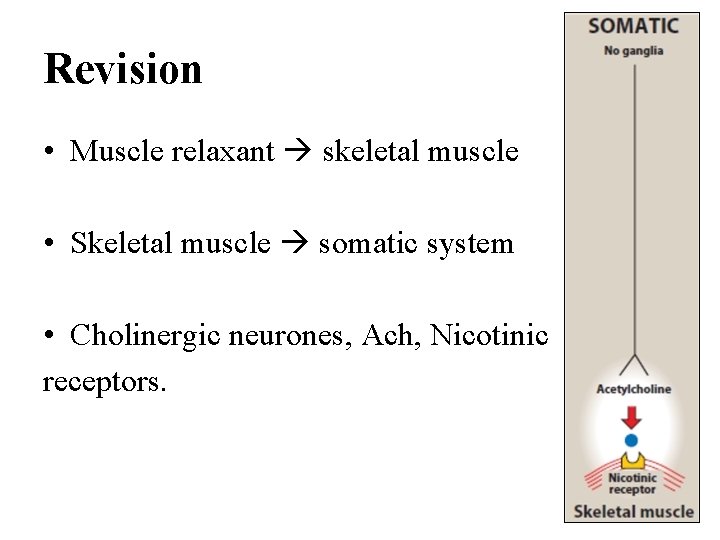 Revision

• Muscle relaxant → skeletal muscle

• Skeletal muscle → somatic system

• Cholinergic neurones, Ach, Nicotinic receptors.

SOMATIC
No ganglia

Acetylcholine

Nicotinic receptor

Skeletal muscle